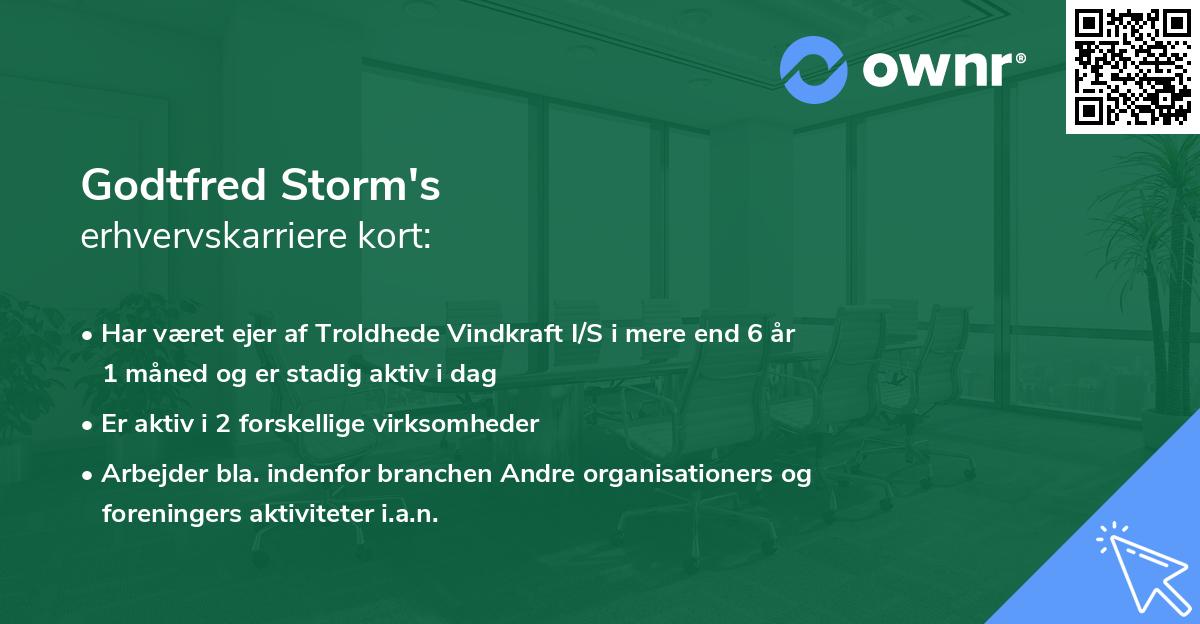 ownr®

Godtfred Storm's
erhvervskarriere kort:

• Har været ejer af Troldhede Vindkraft I/S i mere end 6 år 1 måned og er stadig aktiv i dag

• Er aktiv i 2 forskellige virksomheder

• Arbejder bla. indenfor branchen Andre organisationers og foreningers aktiviteter i.a.n.